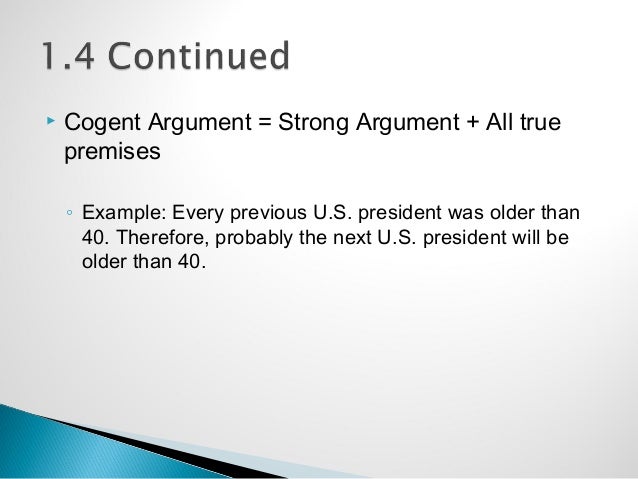 1.4 Continued

Cogent Argument = Strong Argument + All true premises

Example: Every previous U.S. president was older than 40. Therefore, probably the next U.S. president will be older than 40.